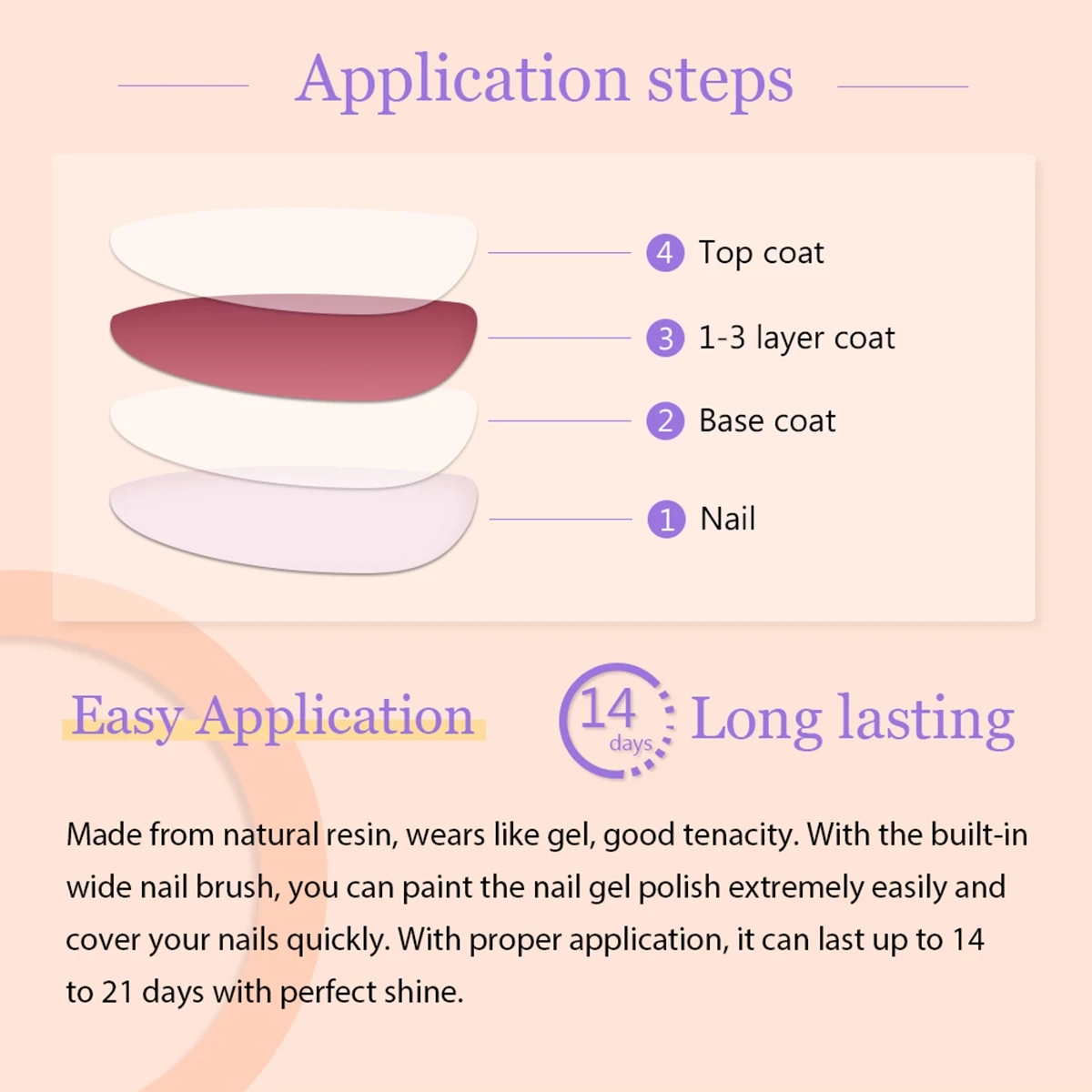 Application steps

4 Top coat

3 1-3 layer coat

2 Base coat

1 Nail

Easy Application

14 days Long lasting

Made from natural resin, wears like gel, good tenacity. With the built-in wide nail brush, you can paint the nail gel polish extremely easily and cover your nails quickly. With proper application, it can last up to 14 to 21 days with perfect shine.